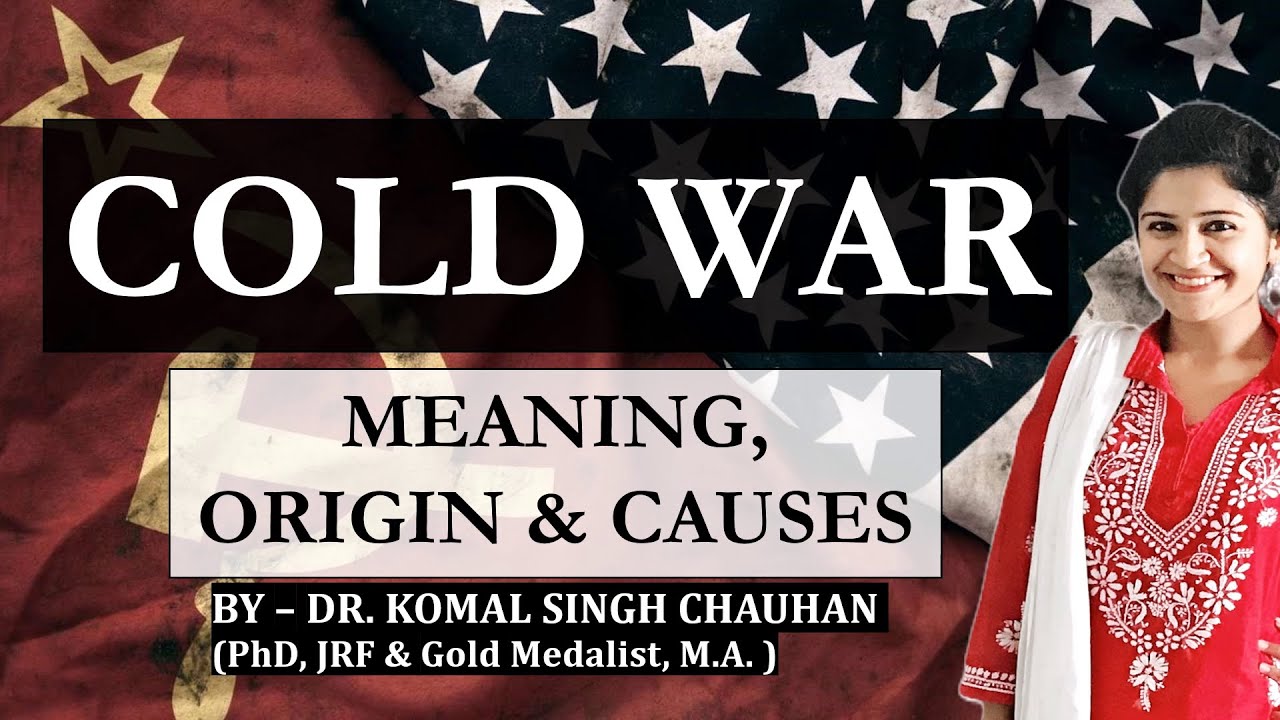 COLD WAR

MEANING, ORIGIN & CAUSES

BY – DR. KOMAL SINGH CHAUHAN
(PhD, JRF & Gold Medalist, M.A. )